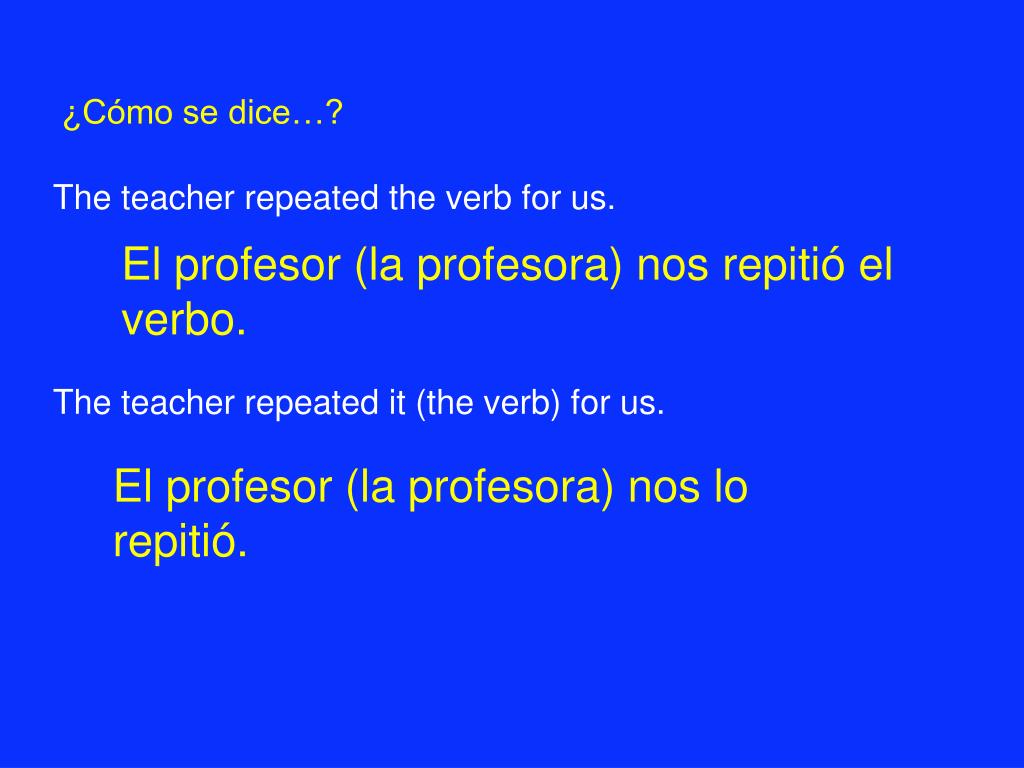 ¿Cómo se dice…?

The teacher repeated the verb for us.

El profesor (la profesora) nos repitió el verbo.

The teacher repeated it (the verb) for us.

El profesor (la profesora) nos lo repitió.